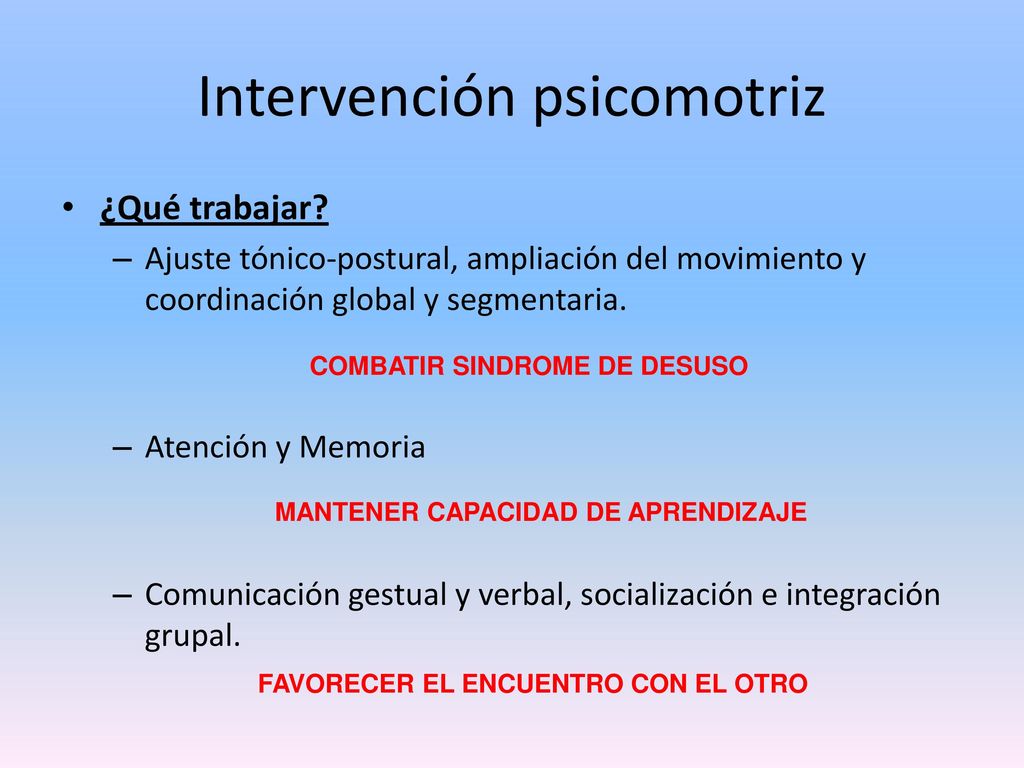 Intervención psicomotriz

• ¿Qué trabajar?
– Ajuste tónico-postural, ampliación del movimiento y coordinación global y segmentaria.

COMBATIR SINDROME DE DESUSO

– Atención y Memoria

MANTENER CAPACIDAD DE APRENDIZAJE

– Comunicación gestual y verbal, socialización e integración grupal.

FAVORECER EL ENCUENTRO CON EL OTRO